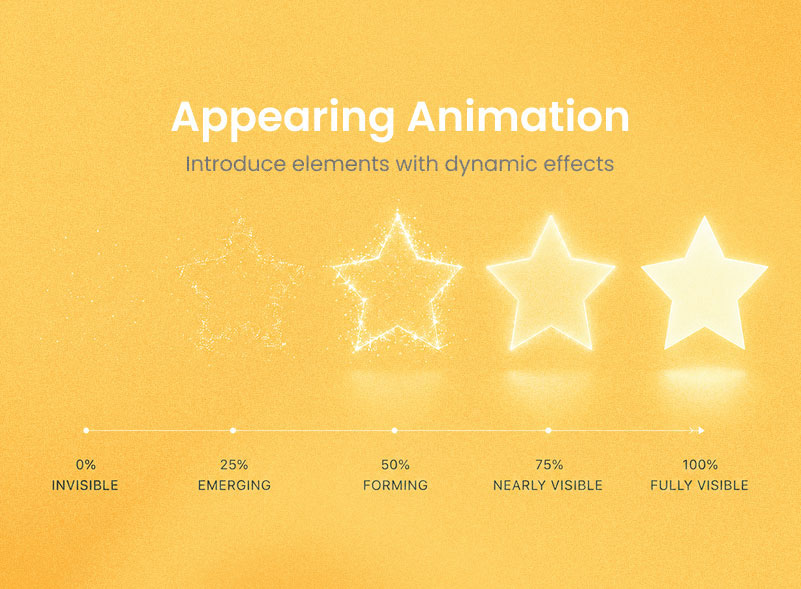 Appearing Animation

Introduce elements with dynamic effects

0%
INVISIBLE

25%
EMERGING

50%
FORMING

75%
NEARLY VISIBLE

100%
FULLY VISIBLE